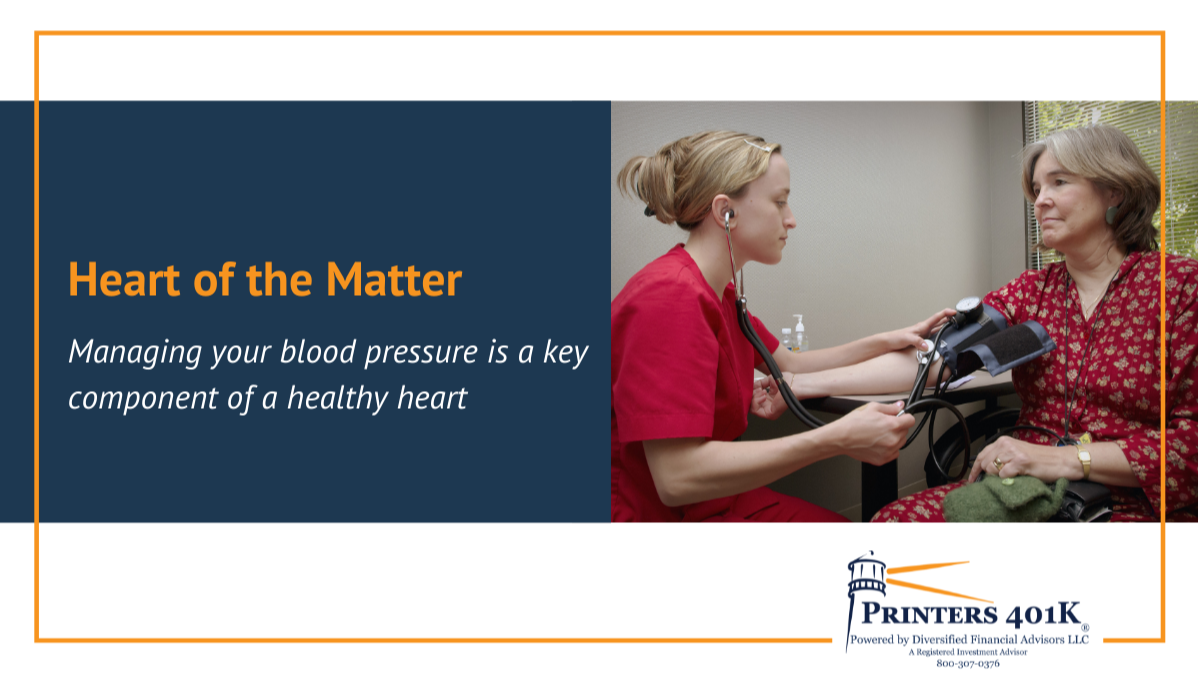 Heart of the Matter

Managing your blood pressure is a key component of a healthy heart

PRINTERS 401K®
Powered by Diversified Financial Advisors LLC
A Registered Investment Advisor
800-307-0376